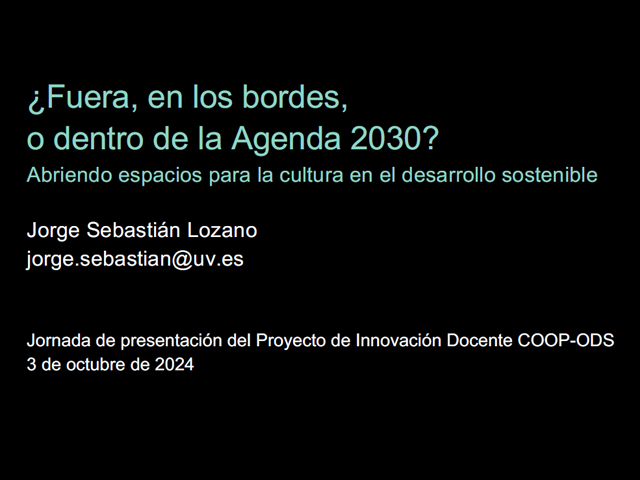 ¿Fuera, en los bordes,
o dentro de la Agenda 2030?
Abriendo espacios para la cultura en el desarrollo sostenible

Jorge Sebastián Lozano
jorge.sebastian@uv.es

Jornada de presentación del Proyecto de Innovación Docente COOP-ODS
3 de octubre de 2024